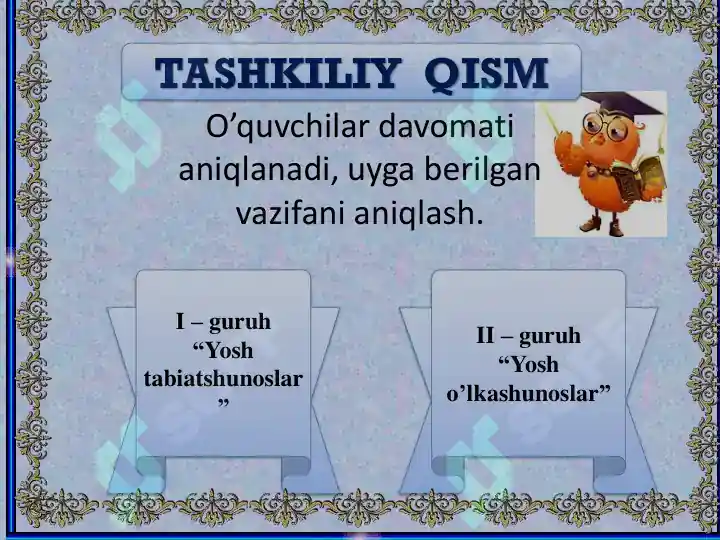 TASHKILIY QISM

O’quvchilar davomati aniqlanadi, uyga berilgan vazifani aniqlash.

I – guruh
“Yosh tabiatshunoslar”

II – guruh
“Yosh o’lkashunoslar”